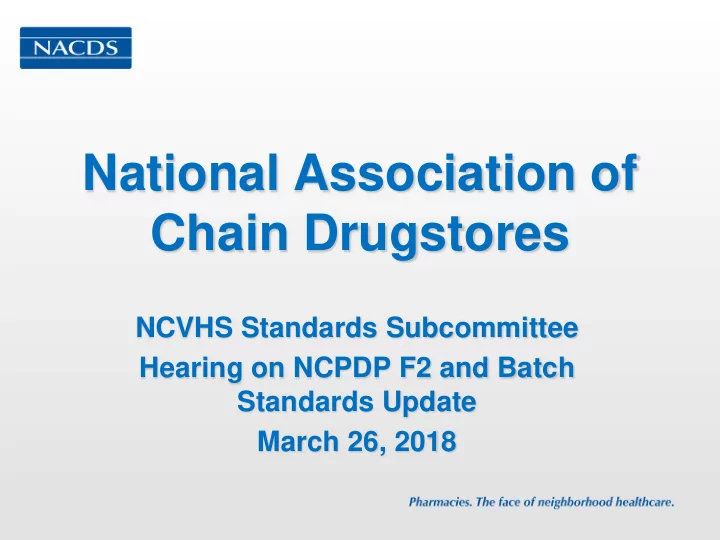 NACDS

National Association of Chain Drugstores

NCVHS Standards Subcommittee
Hearing on NCPDP F2 and Batch Standards Update
March 26, 2018

Pharmacies. The face of neighborhood healthcare.